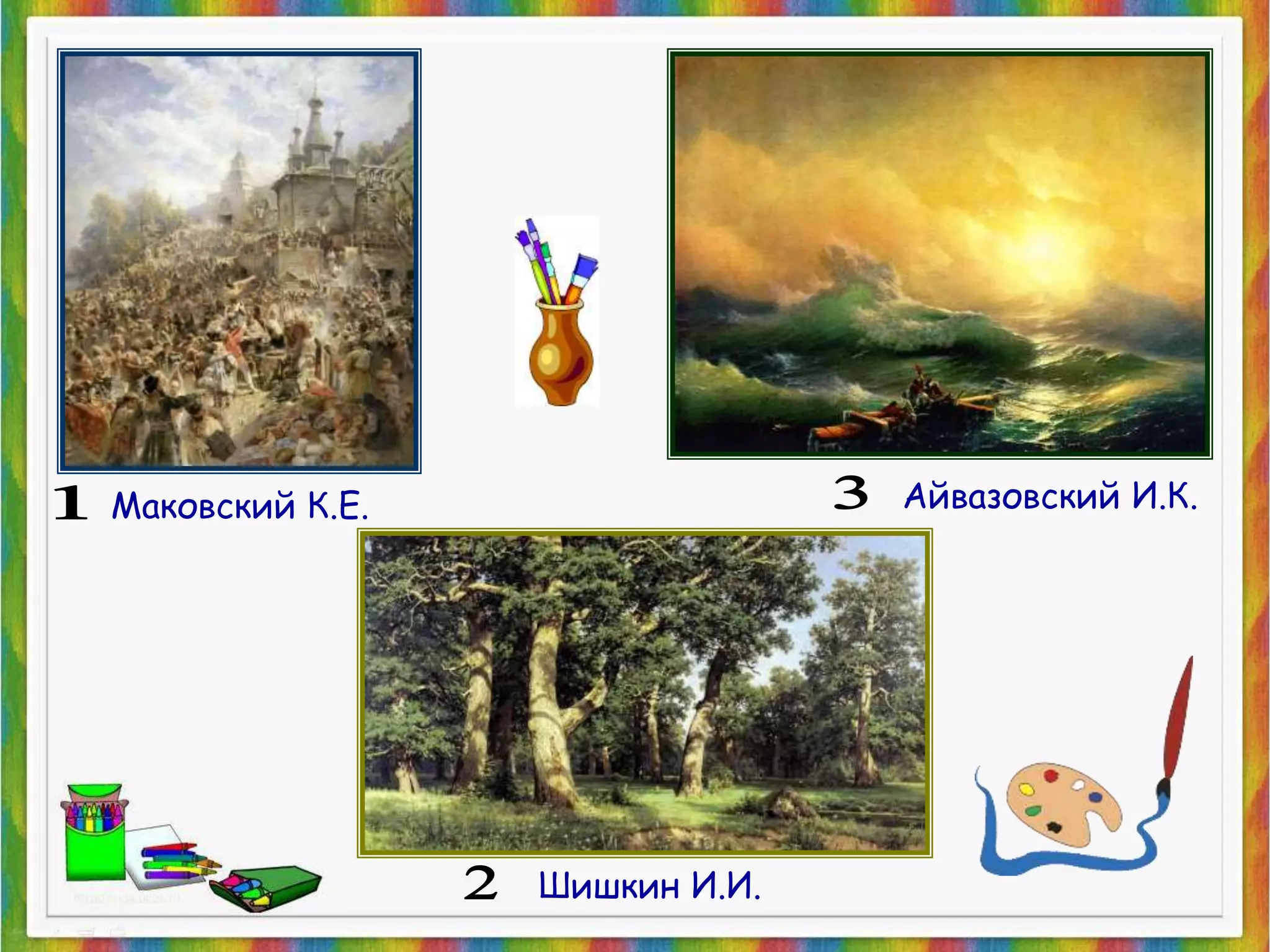 1 Маковский К.Е.

3 Айвазовский И.К.

2 Шишкин И.И.